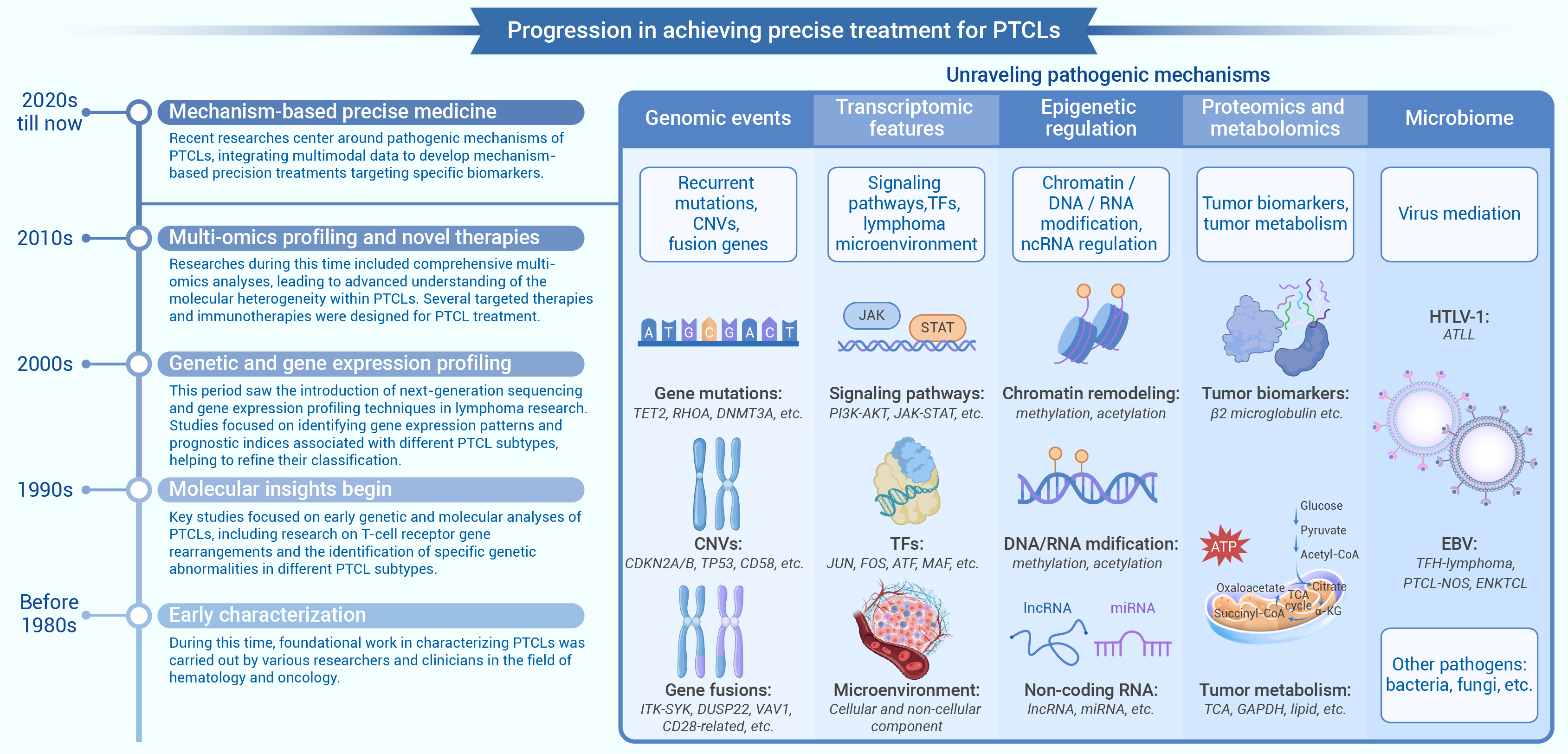 Progression in achieving precise treatment for PTCLs

2020s till now

Mechanism-based precise medicine

Recent researches center around pathogenic mechanisms of PTCLs, integrating multimodal data to develop mechanism-based precision treatments targeting specific biomarkers.

2010s

Multi-omics profiling and novel therapies

Researches during this time included comprehensive multi-omics analyses, leading to advanced understanding of the molecular heterogeneity within PTCLs. Several targeted therapies and immunotherapies were designed for PTCL treatment.

2000s

Genetic and gene expression profiling

This period saw the introduction of next-generation sequencing and gene expression profiling techniques in lymphoma research. Studies focused on identifying gene expression patterns and prognostic indices associated with different PTCL subtypes, helping to refine their classification.

1990s

Molecular insights begin

Key studies focused on early genetic and molecular analyses of PTCLs, including research on T-cell receptor gene rearrangements and the identification of specific genetic abnormalities in different PTCL subtypes.

Before 1980s

Early characterization

During this time, foundational work in characterizing PTCLs was carried out by various researchers and clinicians in the field of hematology and oncology.

Unraveling pathogenic mechanisms

Genomic events

Recurrent mutations, CNVs, fusion genes

A T G C G A C T

Gene mutations:
TET2, RHOA, DNMT3A, etc.

CNVs:
CDKN2A/B, TP53, CD58, etc.

Gene fusions:
ITK-SYK, DUSP22, VAV1, CD28-related, etc.

Transcriptomic features

Signaling pathways,TFs, lymphoma microenvironment

JAK
STAT

Signaling pathways:
PI3K-AKT, JAK-STAT, etc.

TFs:
JUN, FOS, ATF, MAF, etc.

Microenvironment:
Cellular and non-cellular component

Epigenetic regulation

Chromatin / DNA / RNA modification, ncRNA regulation

Chromatin remodeling:
methylation, acetylation

DNA/RNA mdification:
methylation, acetylation

lncRNA
miRNA

Non-coding RNA:
lncRNA, miRNA, etc.

Proteomics and metabolomics

Tumor biomarkers, tumor metabolism

Tumor biomarkers:
β2 microglobulin etc.

ATP
Glucose
Pyruvate
Acetyl-CoA
Oxaloacetate
Citrate
TCA cycle
Succinyl-CoA
α-KG

Tumor metabolism:
TCA, GAPDH, lipid, etc.

Microbiome

Virus mediation

HTLV-1:
ATLL

EBV:
TFH-lymphoma, PTCL-NOS, ENKTCL

Other pathogens: bacteria, fungi, etc.